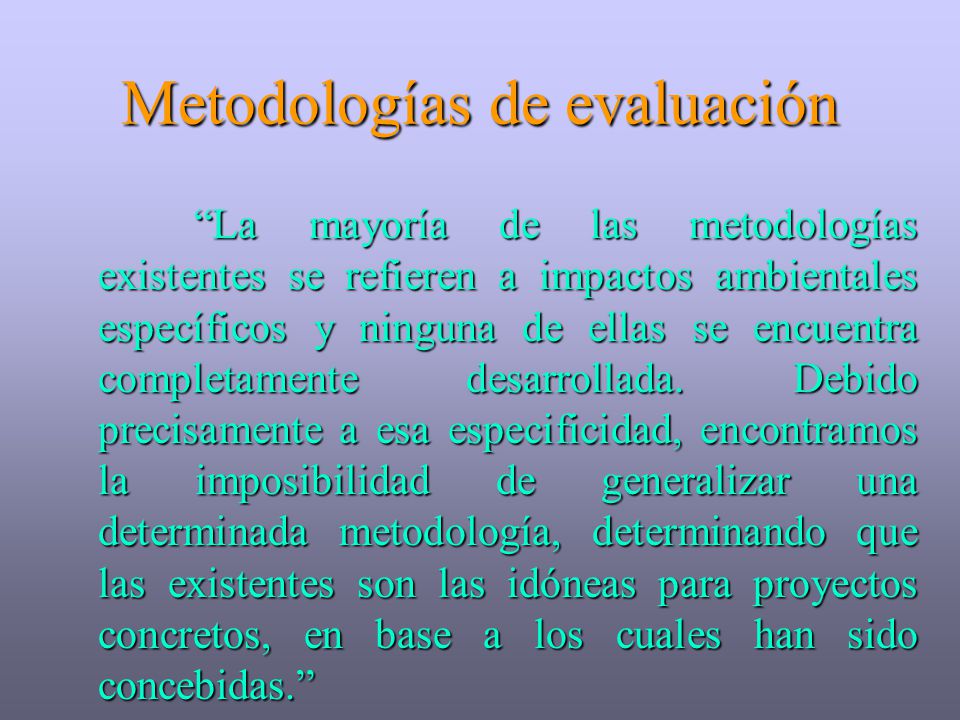 Metodologías de evaluación

“La mayoría de las metodologías existentes se refieren a impactos ambientales específicos y ninguna de ellas se encuentra completamente desarrollada. Debido precisamente a esa especificidad, encontramos la imposibilidad de generalizar una determinada metodología, determinando que las existentes son las idóneas para proyectos concretos, en base a los cuales han sido concebidas.”